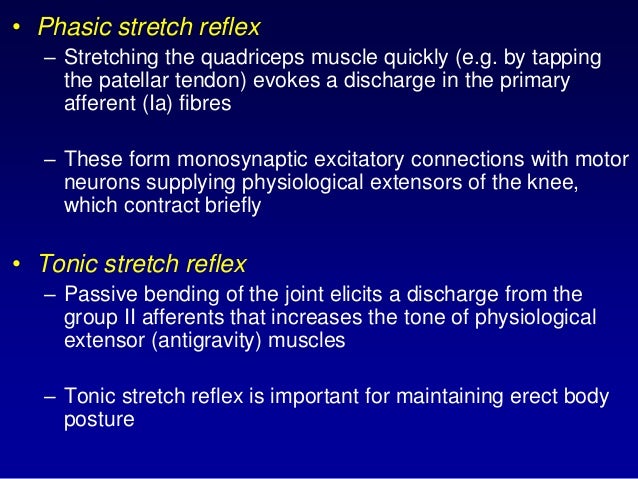 • Phasic stretch reflex

– Stretching the quadriceps muscle quickly (e.g. by tapping the patellar tendon) evokes a discharge in the primary afferent (Ia) fibres

– These form monosynaptic excitatory connections with motor neurons supplying physiological extensors of the knee, which contract briefly

• Tonic stretch reflex

– Passive bending of the joint elicits a discharge from the group II afferents that increases the tone of physiological extensor (antigravity) muscles

– Tonic stretch reflex is important for maintaining erect body posture